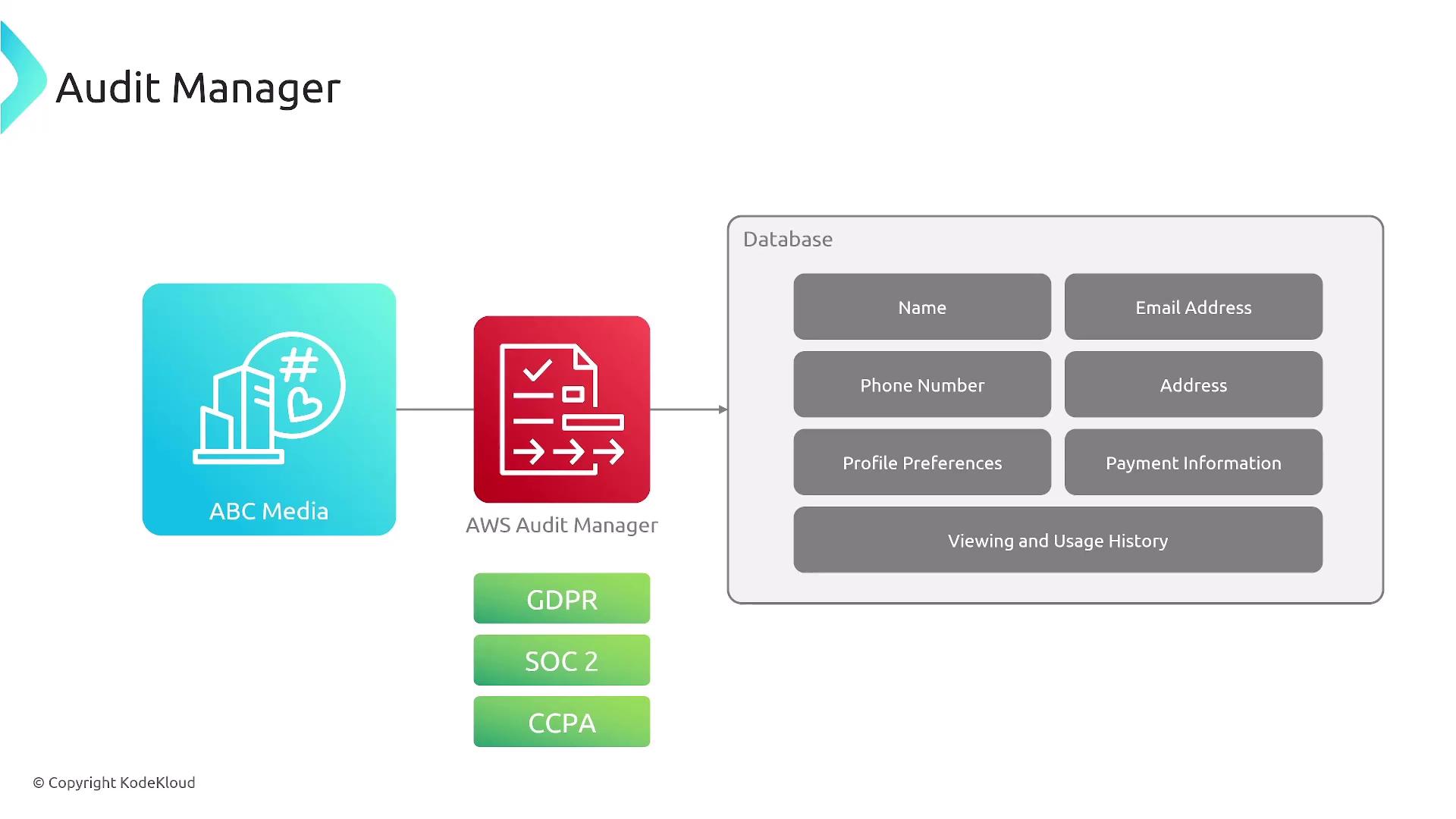 Audit Manager

ABC Media

AWS Audit Manager

GDPR

SOC 2

CCPA

Database

Name

Email Address

Phone Number

Address

Profile Preferences

Payment Information

Viewing and Usage History

© Copyright KodeKloud